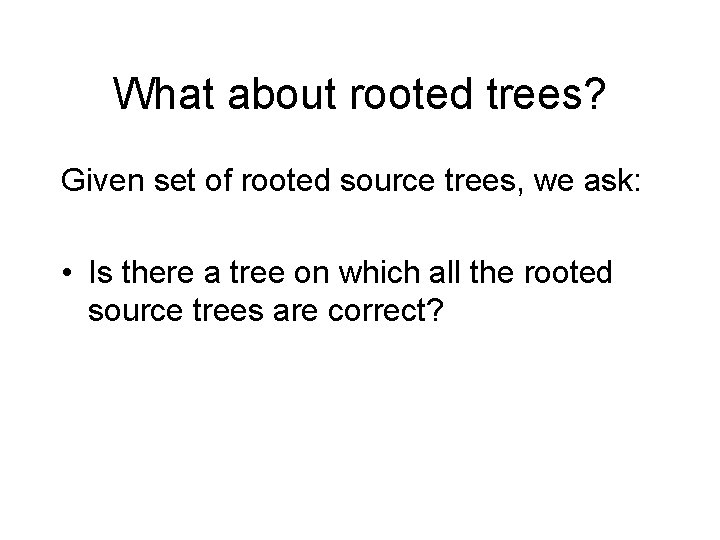 What about rooted trees?

Given set of rooted source trees, we ask:

• Is there a tree on which all the rooted source trees are correct?